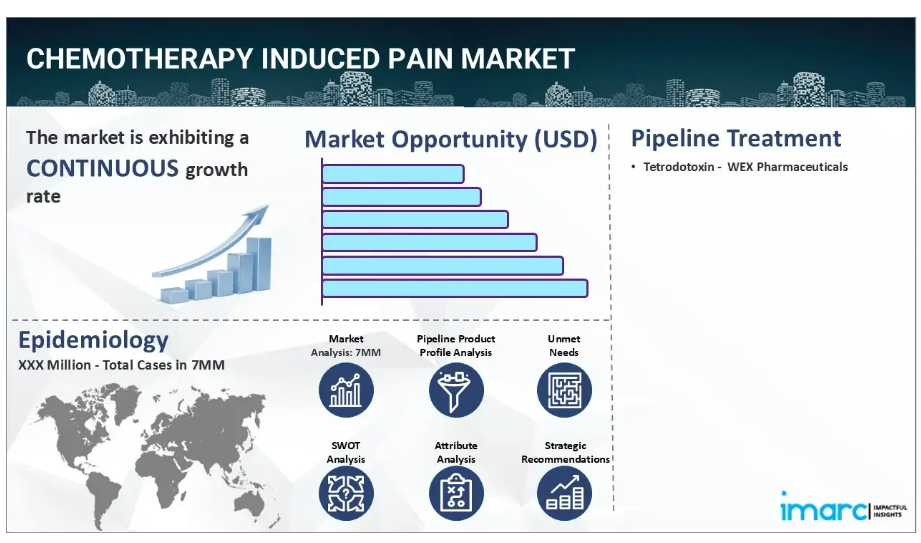 CHEMOTHERAPY INDUCED PAIN MARKET

The market is exhibiting a CONTINUOUS growth rate

Market Opportunity (USD)

Pipeline Treatment

• Tetrodotoxin - WEX Pharmaceuticals

Epidemiology

XXX Million - Total Cases in 7MM

Market Analysis: 7MM

Pipeline Product Profile Analysis

Unmet Needs

SWOT Analysis

Attribute Analysis

Strategic Recommendations

imarc IMPACTFUL INSIGHTS